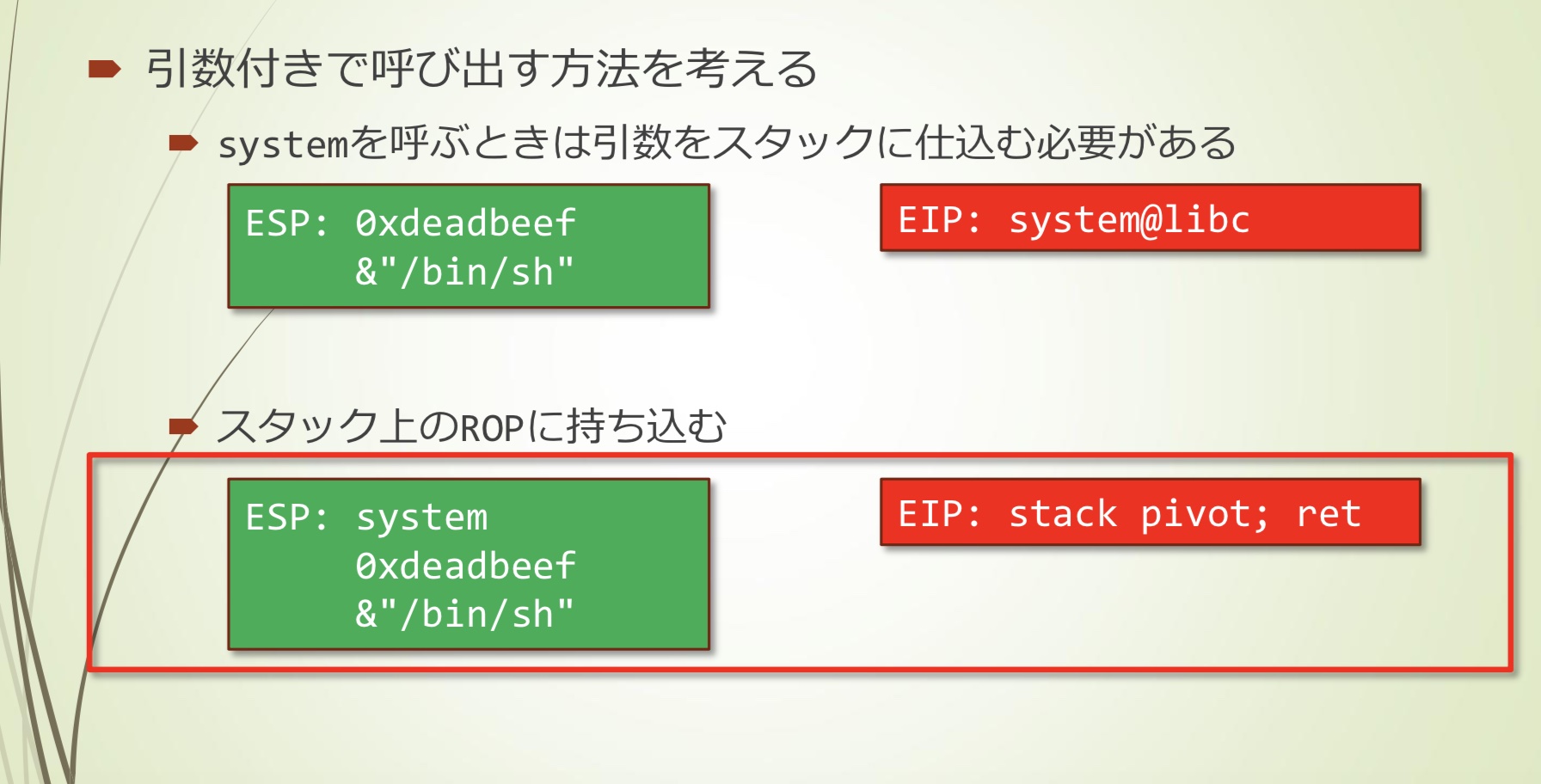 引数付きで呼び出す方法を考える

systemを呼ぶときは引数をスタックに仕込む必要がある

ESP: 0xdeadbeef
&"/bin/sh"

EIP: system@libc

スタック上のROPに持ち込む

ESP: system
0xdeadbeef
&"/bin/sh"

EIP: stack pivot; ret